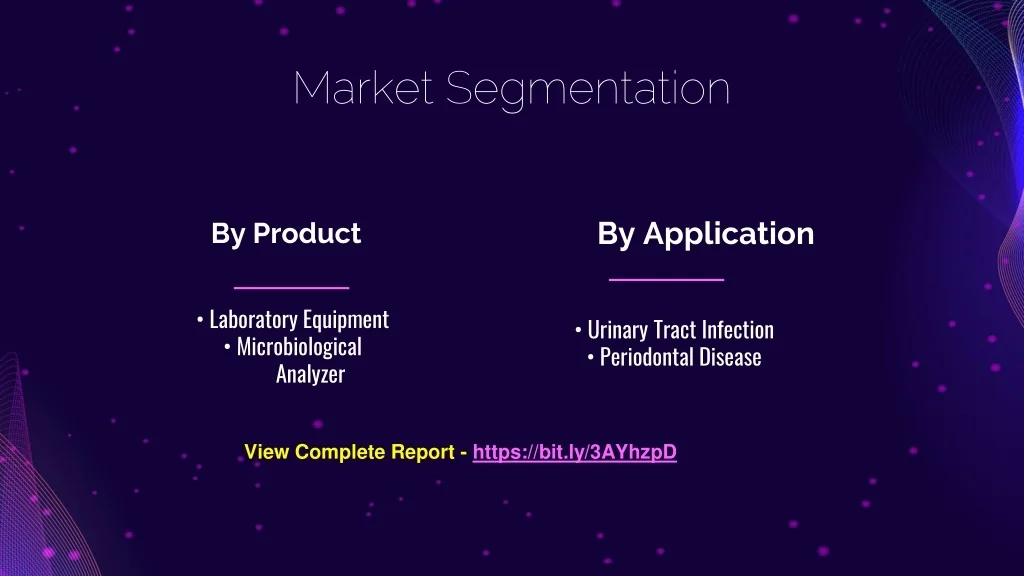 Market Segmentation

By Product

• Laboratory Equipment
• Microbiological Analyzer

By Application

• Urinary Tract Infection
• Periodontal Disease

View Complete Report - https://bit.ly/3AYhzpD